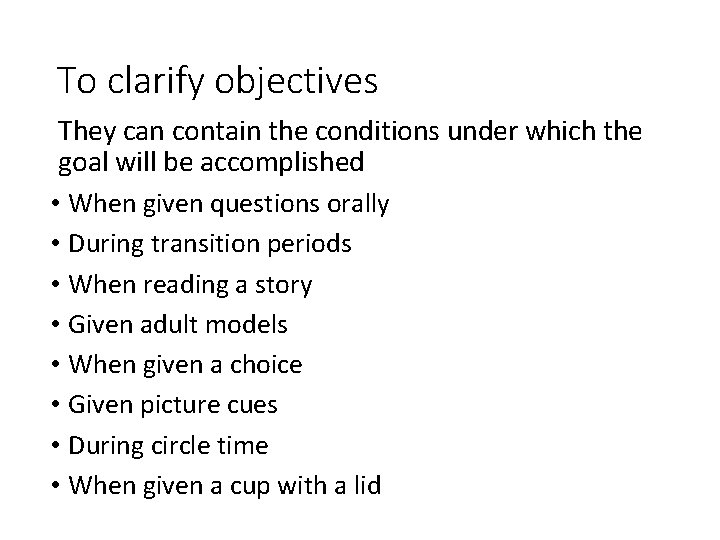 To clarify objectives

They can contain the conditions under which the goal will be accomplished

• When given questions orally
• During transition periods
• When reading a story
• Given adult models
• When given a choice
• Given picture cues
• During circle time
• When given a cup with a lid